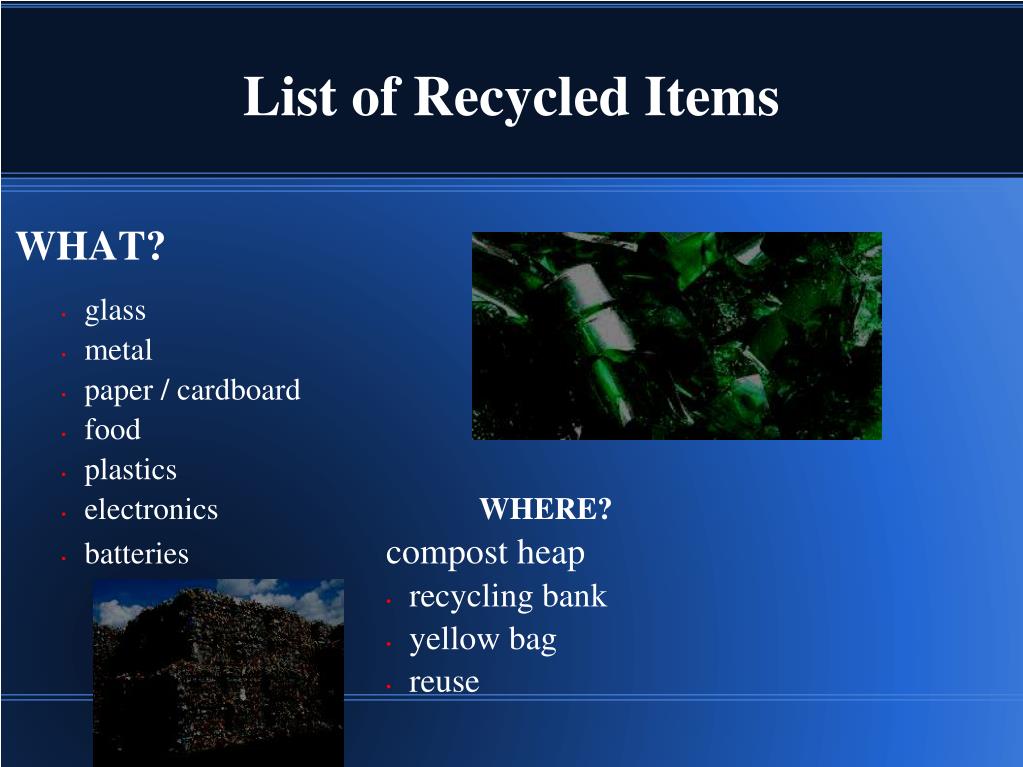 List of Recycled Items

WHAT?

- glass
- metal
- paper / cardboard
- food
- plastics
- electronics
- batteries

WHERE?

compost heap

- recycling bank
- yellow bag
- reuse